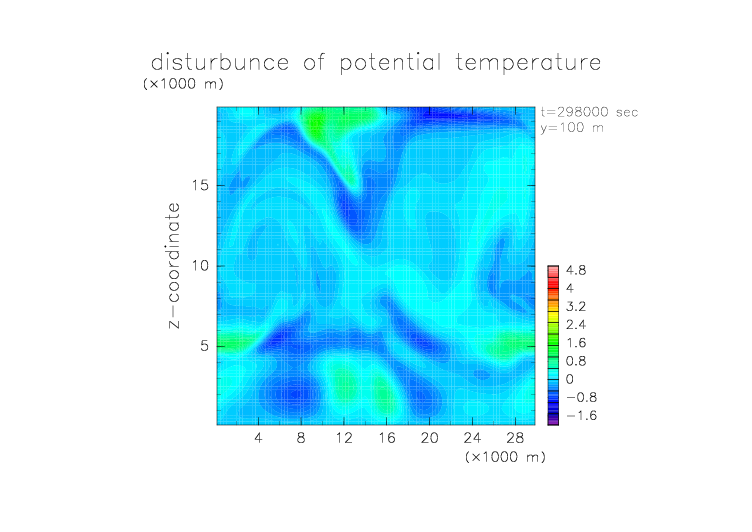 disturbunce of potential temperature
(×1000 m)

t=298000 sec
y=100 m

z-coordinate

15
10
5

4.8
4
3.2
2.4
1.6
0.8
0
−0.8
−1.6

4 8 12 16 20 24 28
(×1000 m)